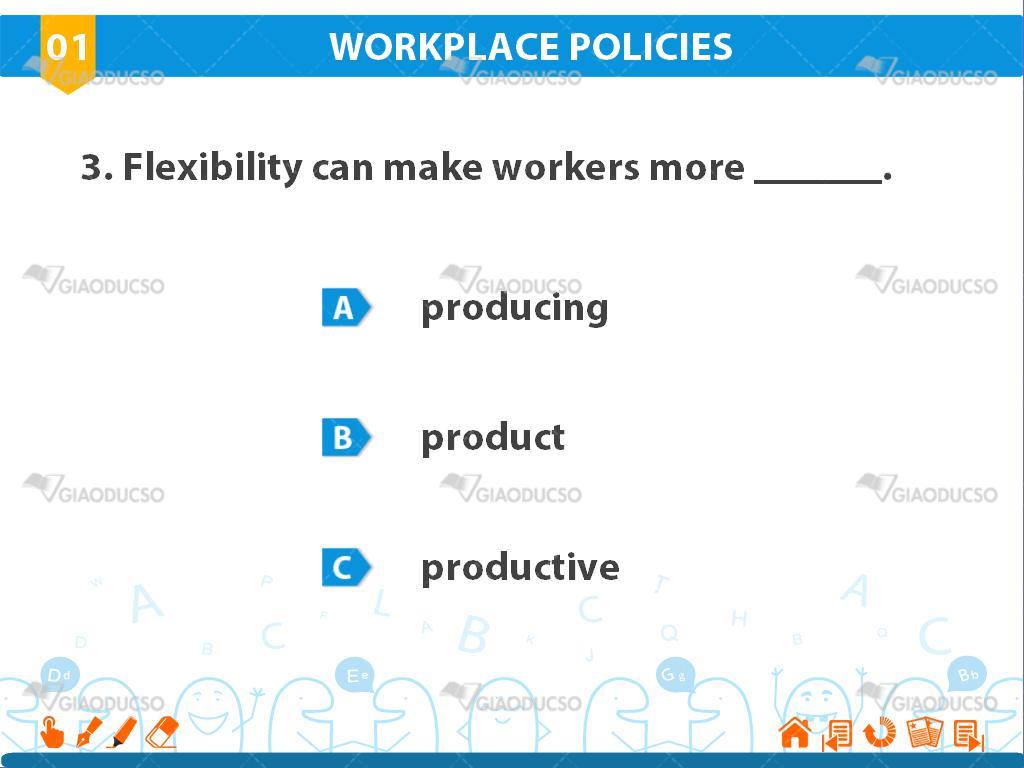 01 WORKPLACE POLICIES

3. Flexibility can make workers more _______.

A producing

B product

C productive

GIAODUCSO